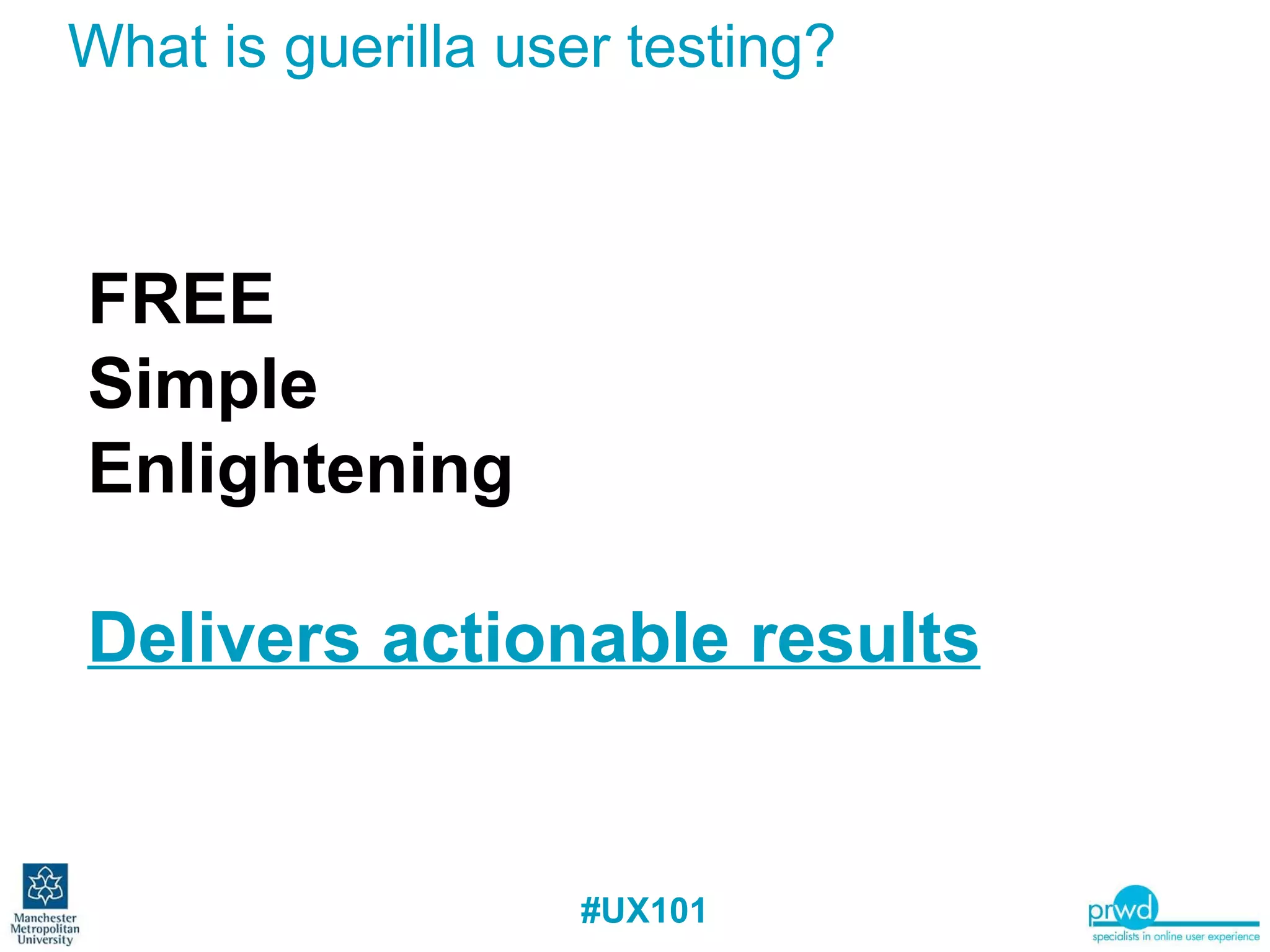 What is guerilla user testing?

FREE
Simple
Enlightening

Delivers actionable results

Manchester Metropolitan University

#UX101

prwd
specialists in online user experience